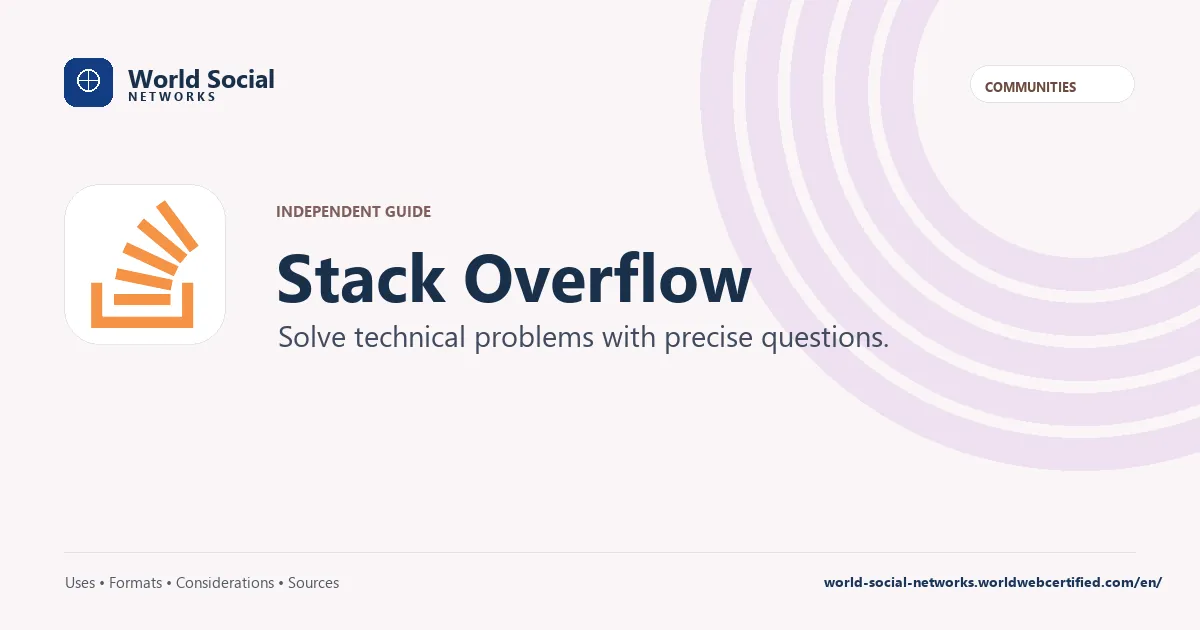 World Social
NETWORKS

COMMUNITIES

INDEPENDENT GUIDE

Stack Overflow

Solve technical problems with precise questions.

Uses • Formats • Considerations • Sources

world-social-networks.worldwebcertified.com/en/